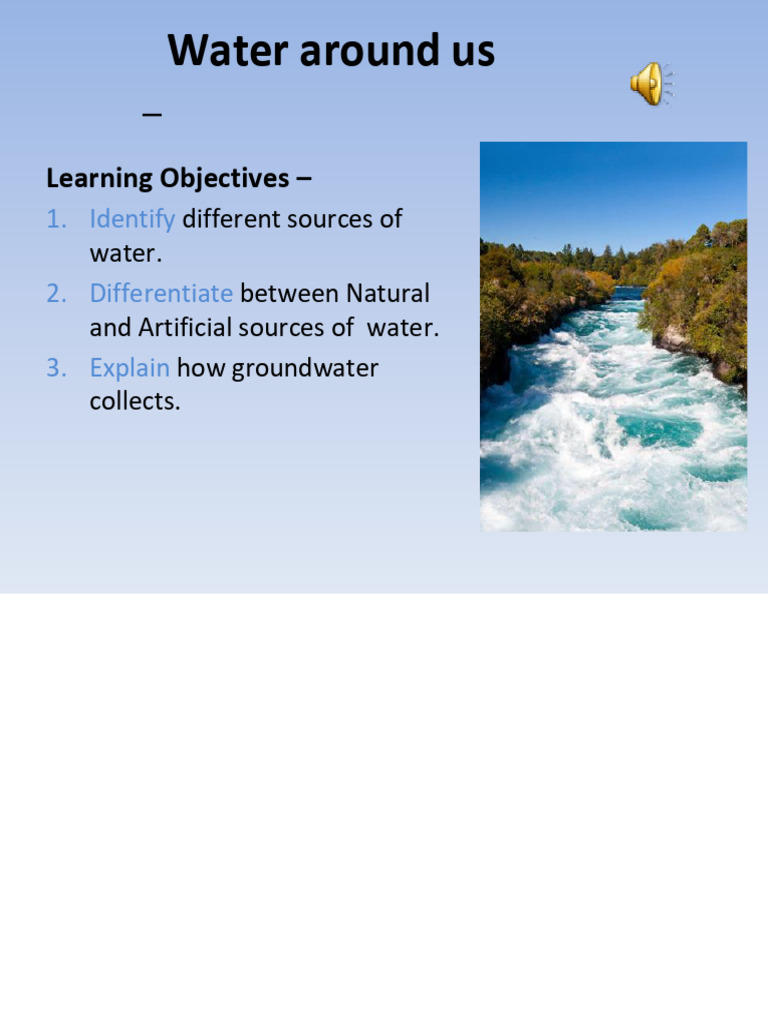 Water around us
–

Learning Objectives –

1. Identify different sources of water.
2. Differentiate between Natural and Artificial sources of water.
3. Explain how groundwater collects.